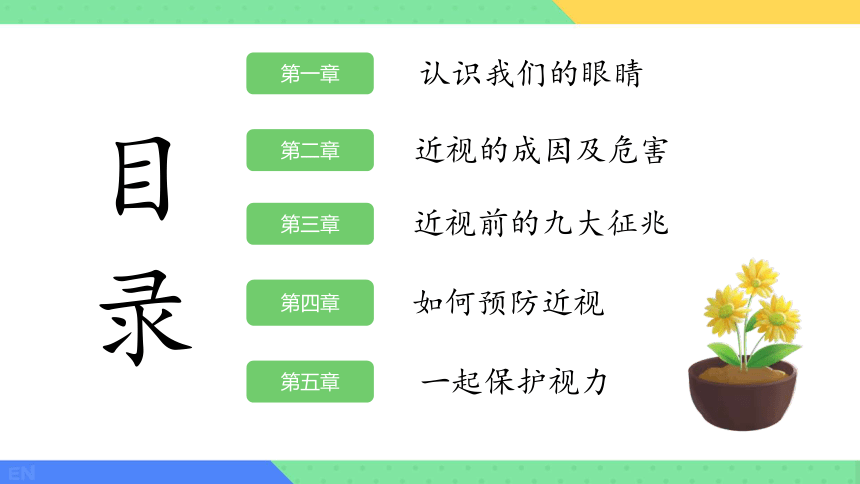 目录

第一章 认识我们的眼睛

第二章 近视的成因及危害

第三章 近视前的九大征兆

第四章 如何预防近视

第五章 一起保护视力

EN